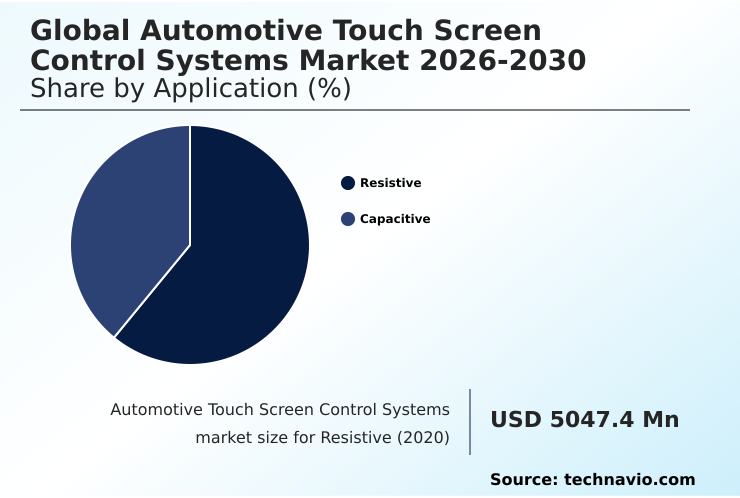 Global Automotive Touch Screen Control Systems Market 2026-2030

Share by Application (%)

Resistive

Capacitive

Automotive Touch Screen Control Systems market size for Resistive (2020)

USD 5047.4 Mn

Source: technavio.com